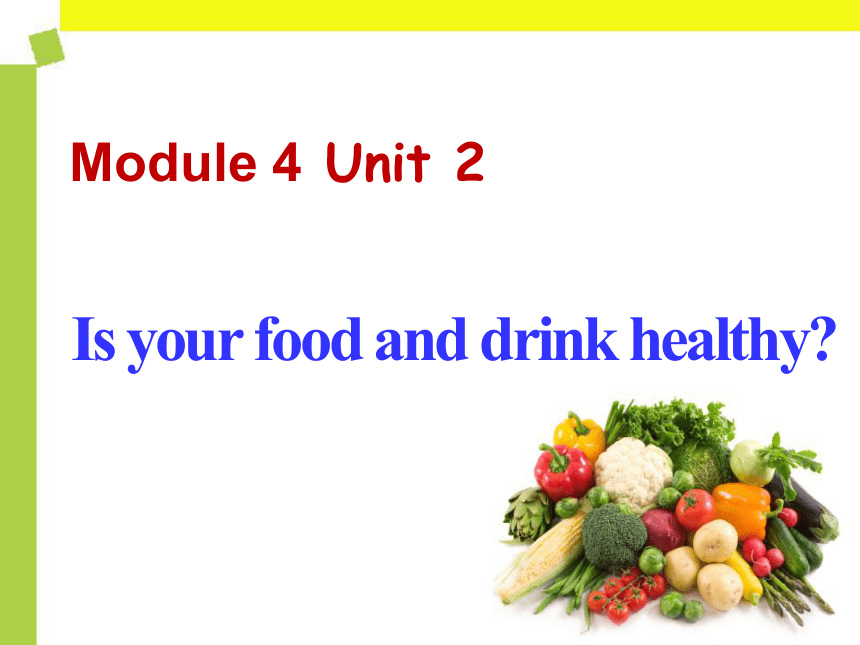 Module 4 Unit 2

Is your food and drink healthy?